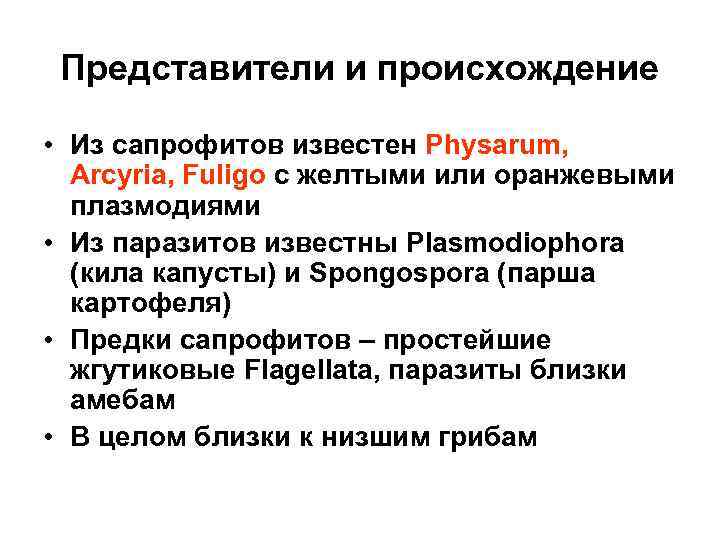 Представители и происхождение

• Из сапрофитов известен Physarum, Arcyria, Fuligo с желтыми или оранжевыми плазмодиями

• Из паразитов известны Plasmodiophora (кила капусты) и Spongospora (парша картофеля)

• Предки сапрофитов – простейшие жгутиковые Flagellata, паразиты близки амебам

• В целом близки к низшим грибам